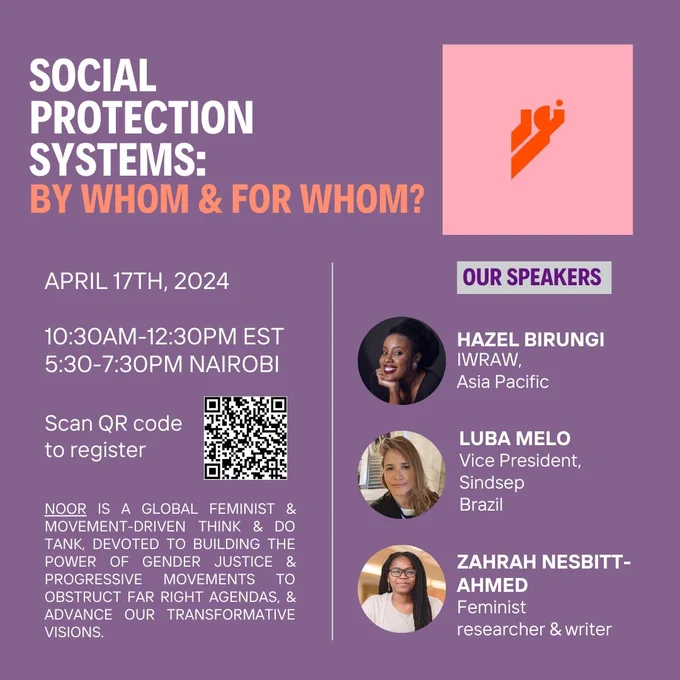 SOCIAL PROTECTION SYSTEMS:
BY WHOM & FOR WHOM?

APRIL 17TH, 2024

10:30AM-12:30PM EST
5:30-7:30PM NAIROBI

Scan QR code to register

NOOR IS A GLOBAL FEMINIST & MOVEMENT-DRIVEN THINK & DO TANK, DEVOTED TO BUILDING THE POWER OF GENDER JUSTICE & PROGRESSIVE MOVEMENTS TO OBSTRUCT FAR RIGHT AGENDAS, & ADVANCE OUR TRANSFORMATIVE VISIONS.

OUR SPEAKERS

HAZEL BIRUNGI
IWRAW, Asia Pacific

LUBA MELO
Vice President, Sindsep Brazil

ZAHRAH NESBITT-AHMED
Feminist researcher & writer